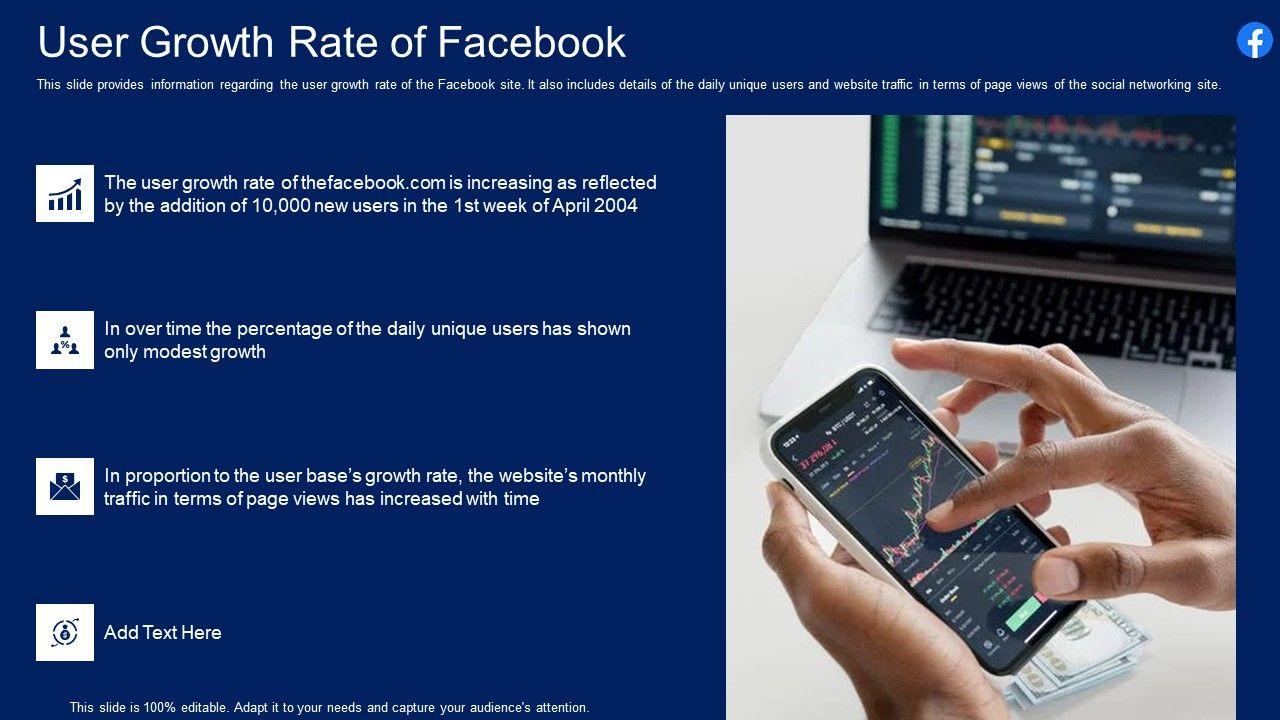 User Growth Rate of Facebook

This slide provides information regarding the user growth rate of the Facebook site. It also includes details of the daily unique users and website traffic in terms of page views of the social networking site.

The user growth rate of thefacebook.com is increasing as reflected by the addition of 10,000 new users in the 1st week of April 2004

In over time the percentage of the daily unique users has shown only modest growth

In proportion to the user base's growth rate, the website's monthly traffic in terms of page views has increased with time

Add Text Here

This slide is 100% editable. Adapt it to your needs and capture your audience's attention.